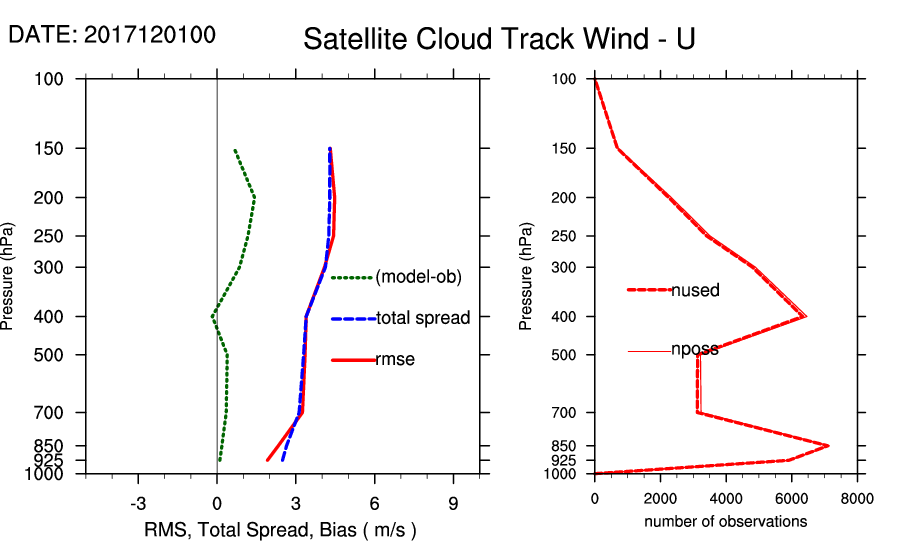 DATE: 2017120100

Satellite Cloud Track Wind - U

Pressure (hPa)

100
150
200
250
300
400
500
700
850
925
1000

(model-ob)
total spread
rmse

-3
0
3
6
9

RMS, Total Spread, Bias ( m/s )

Pressure (hPa)

100
150
200
250
300
400
500
700
850
925
1000

nused
nposs

0
2000
4000
6000
8000

number of observations